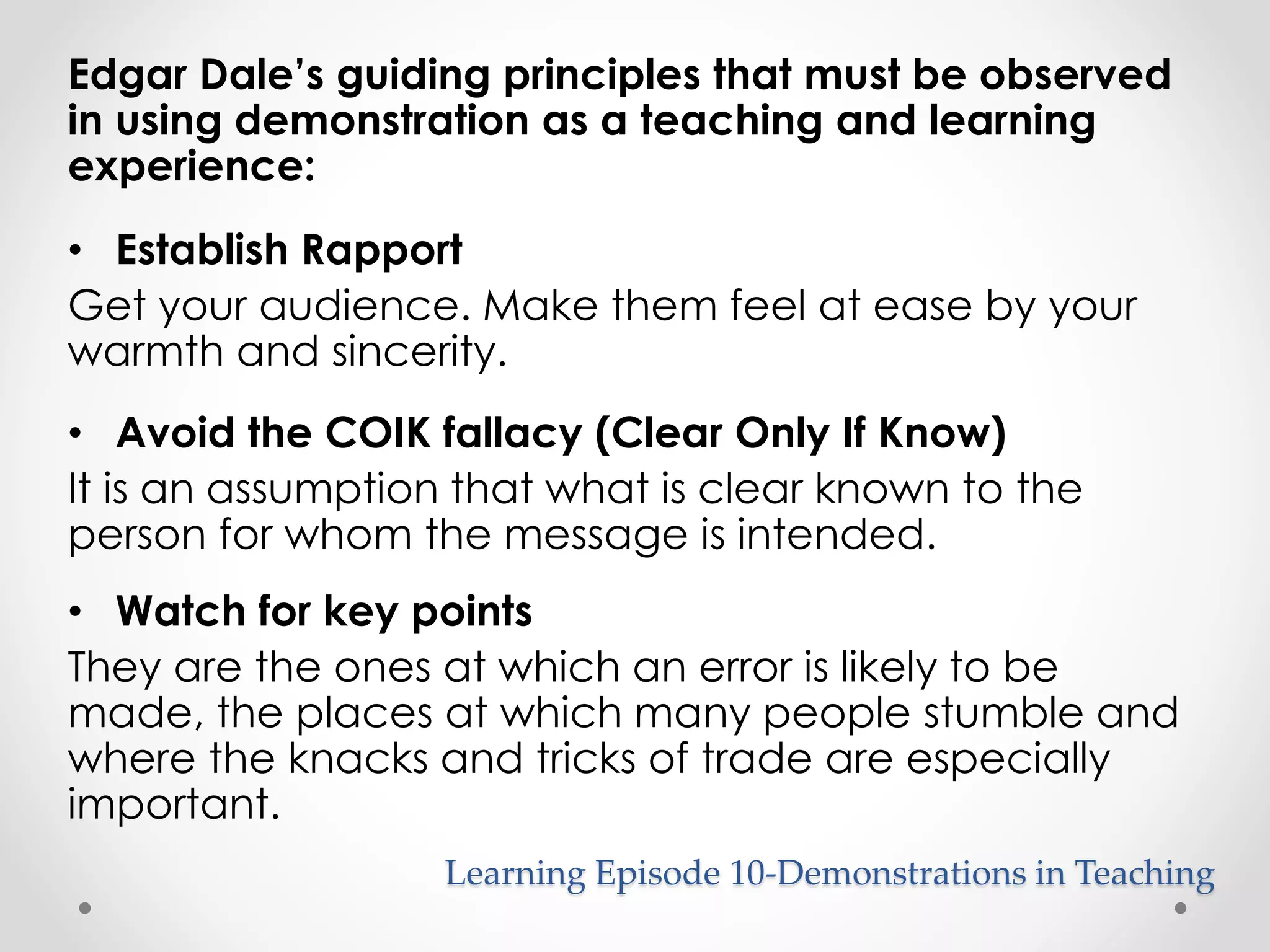 Edgar Dale's guiding principles that must be observed in using demonstration as a teaching and learning experience:

• Establish Rapport

Get your audience. Make them feel at ease by your warmth and sincerity.

• Avoid the COIK fallacy (Clear Only If Know)

It is an assumption that what is clear known to the person for whom the message is intended.

• Watch for key points

They are the ones at which an error is likely to be made, the places at which many people stumble and where the knacks and tricks of trade are especially important.

Learning Episode 10-Demonstrations in Teaching